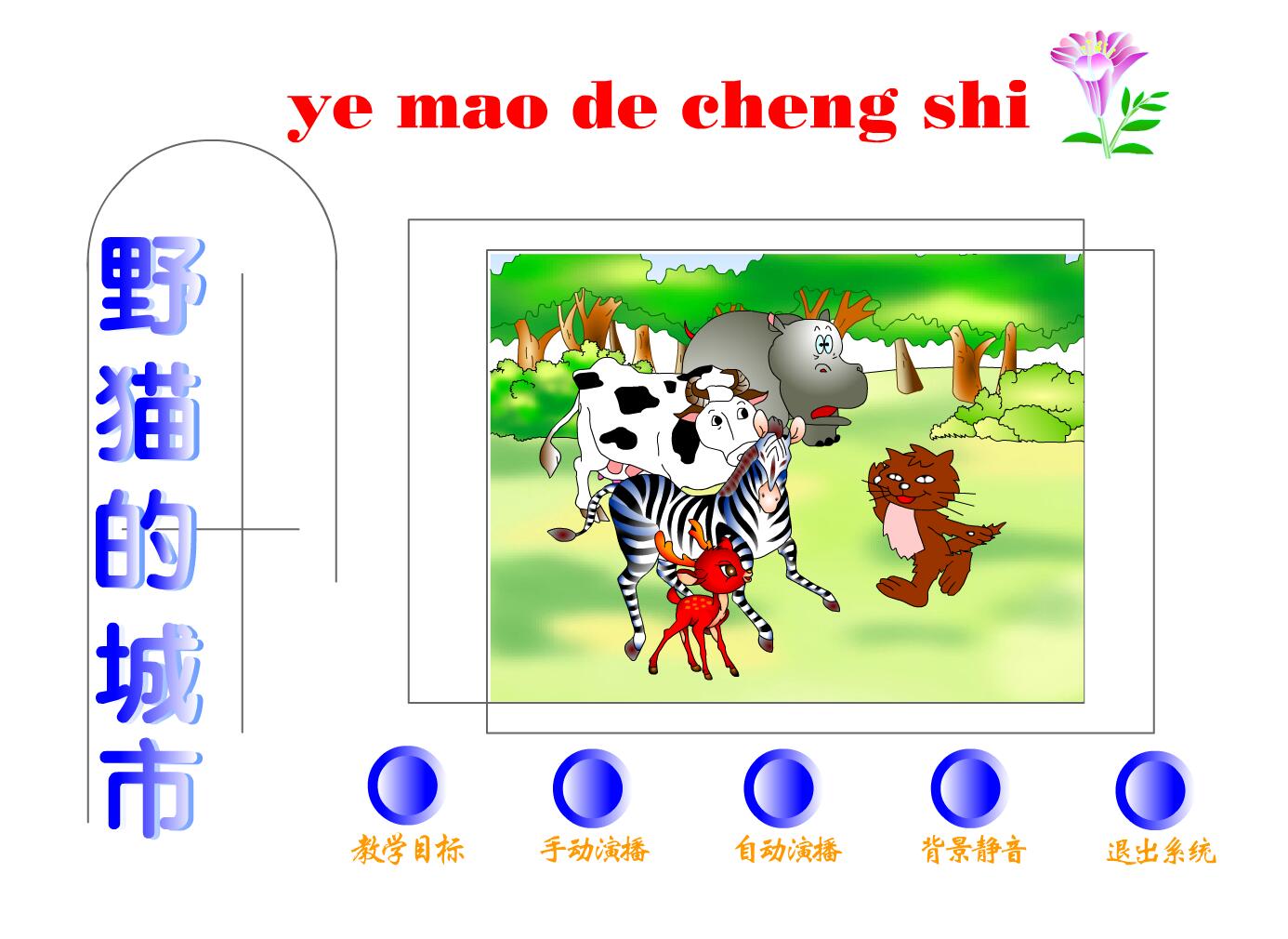 ye mao de cheng shi

野猫的城市

教学目标

手动演播

自动演播

背景静音

退出系统